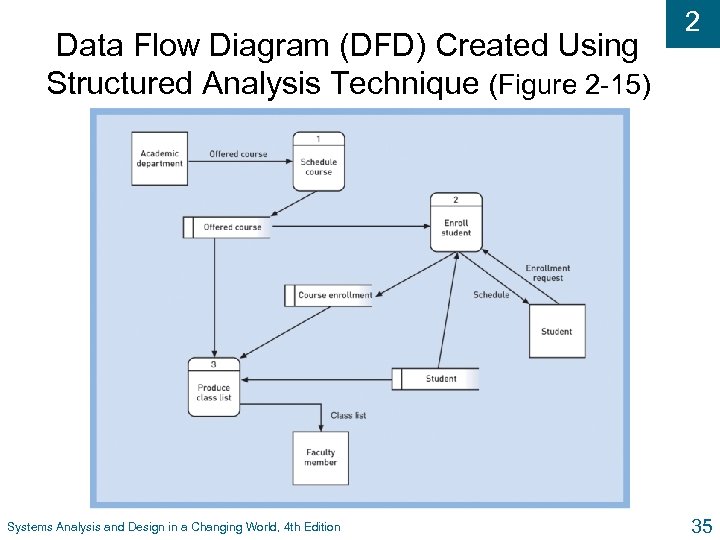 2

Data Flow Diagram (DFD) Created Using Structured Analysis Technique (Figure 2-15)

Academic department

Offered course

1
Schedule course

Offered course

2
Enroll student

Enrollment request

Schedule

Course enrollment

Student

3
Produce class list

Student

Class list

Faculty member

Systems Analysis and Design in a Changing World, 4th Edition

35